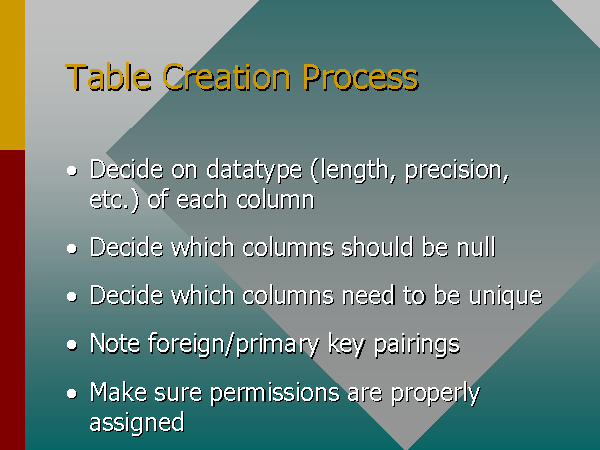 Table Creation Process

• Decide on datatype (length, precision, etc.) of each column

• Decide which columns should be null

• Decide which columns need to be unique

• Note foreign/primary key pairings

• Make sure permissions are properly assigned